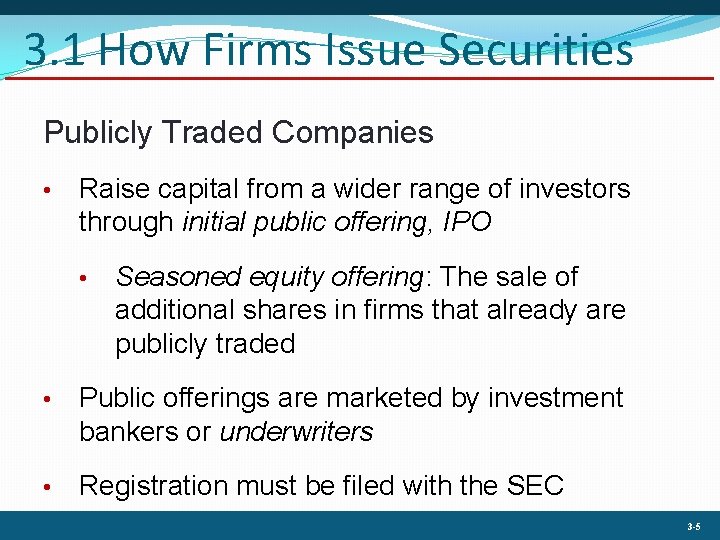 3.1 How Firms Issue Securities

Publicly Traded Companies

• Raise capital from a wider range of investors through initial public offering, IPO

• Seasoned equity offering: The sale of additional shares in firms that already are publicly traded

• Public offerings are marketed by investment bankers or underwriters

• Registration must be filed with the SEC

3-5